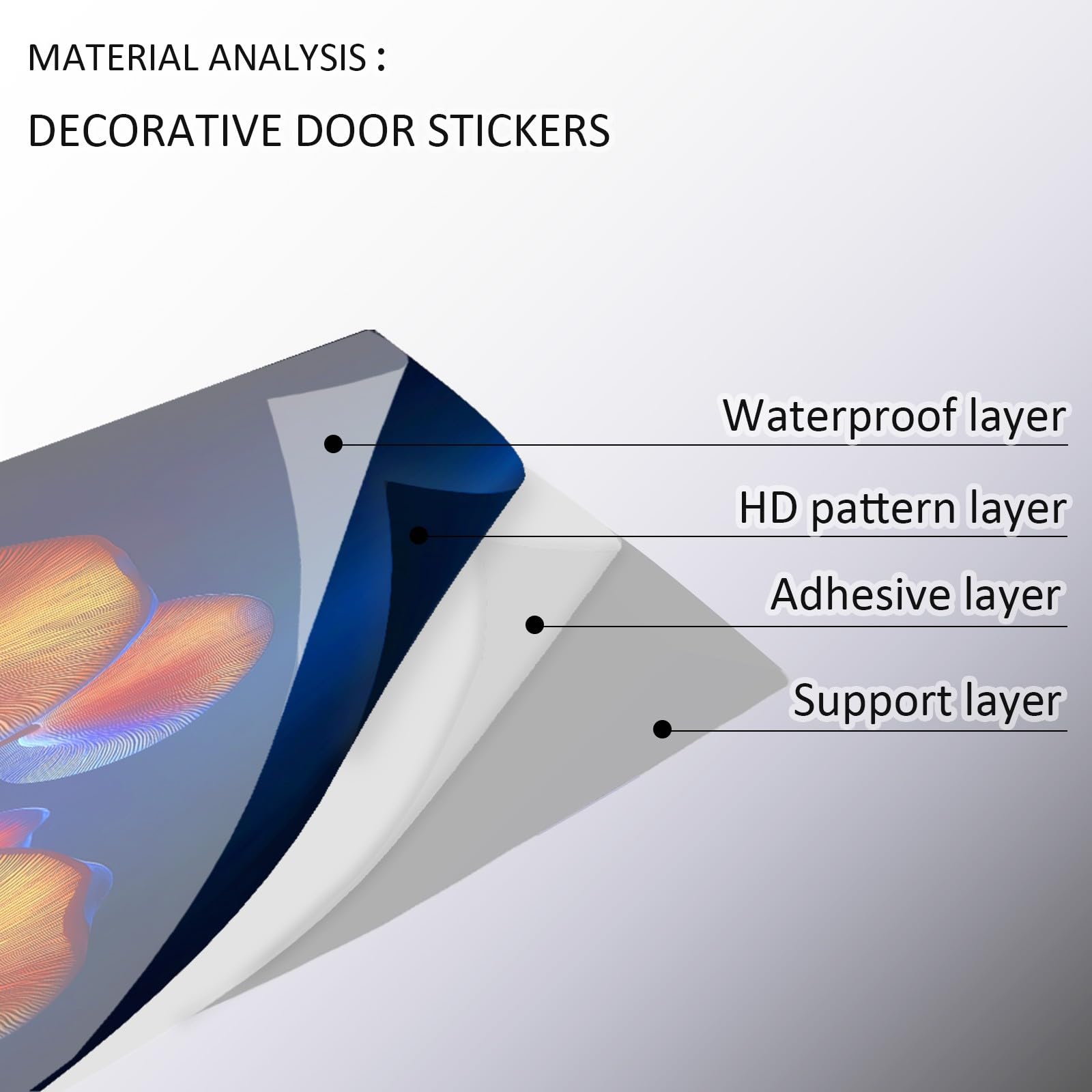 MATERIAL ANALYSIS :

DECORATIVE DOOR STICKERS

Waterproof layer

HD pattern layer

Adhesive layer

Support layer